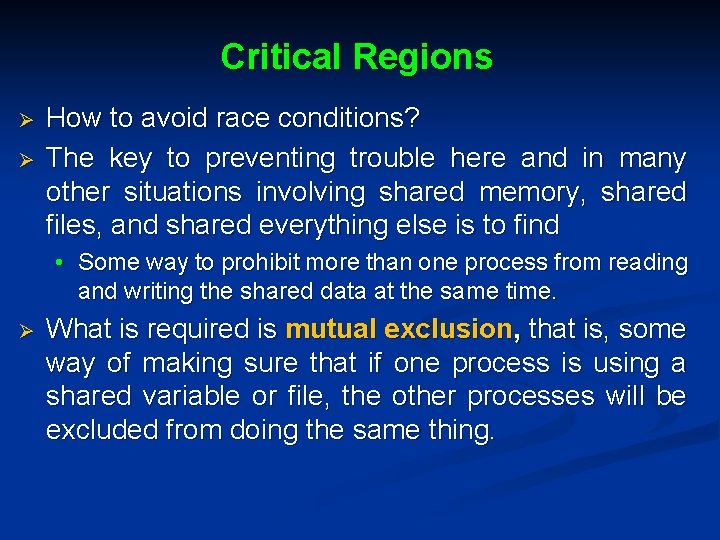 Critical Regions

➢ How to avoid race conditions?

➢ The key to preventing trouble here and in many other situations involving shared memory, shared files, and shared everything else is to find

• Some way to prohibit more than one process from reading and writing the shared data at the same time.

➢ What is required is mutual exclusion, that is, some way of making sure that if one process is using a shared variable or file, the other processes will be excluded from doing the same thing.